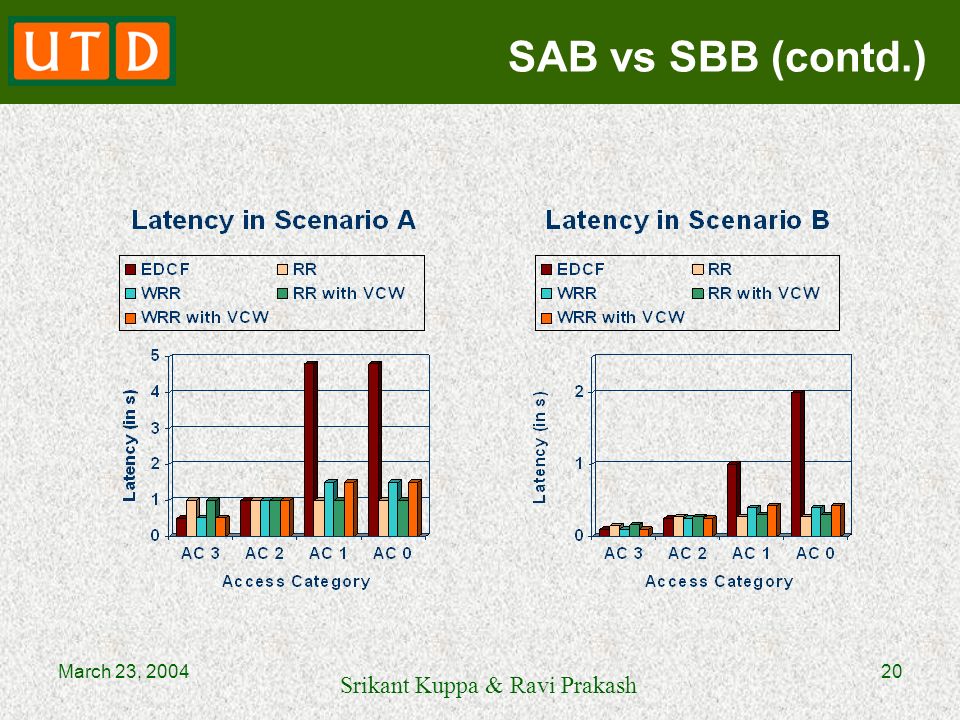 UTD

SAB vs SBB (contd.)

Latency in Scenario A

EDCF
RR
WRR
RR with VCW
WRR with VCW

Latency (in s)

5
4
3
2
1
0

AC 3 AC 2 AC 1 AC 0

Access Category

Latency in Scenario B

EDCF
RR
WRR
RR with VCW
WRR with VCW

Latency (in s)

2
1
0

AC 3 AC 2 AC 1 AC 0

Access Category

March 23, 2004

Srikant Kuppa & Ravi Prakash

20